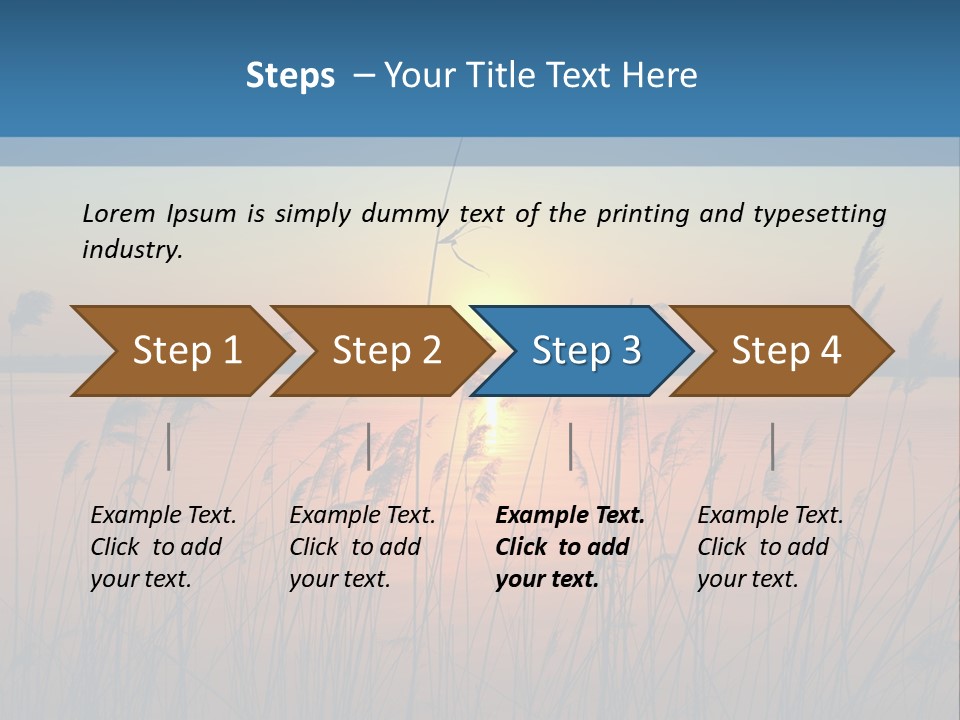 Steps – Your Title Text Here

Lorem Ipsum is simply dummy text of the printing and typesetting industry.

Step 1

Step 2

Step 3

Step 4

Example Text. Click to add your text.

Example Text. Click to add your text.

Example Text. Click to add your text.

Example Text. Click to add your text.